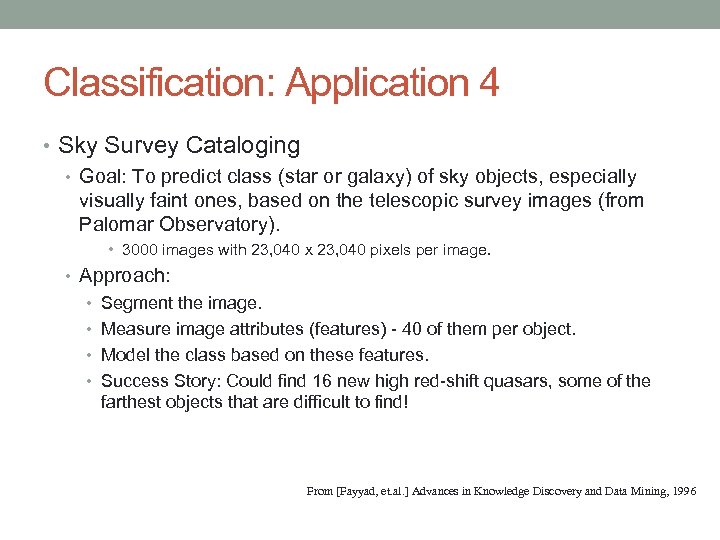 Classification: Application 4

• Sky Survey Cataloging
  • Goal: To predict class (star or galaxy) of sky objects, especially visually faint ones, based on the telescopic survey images (from Palomar Observatory).
    • 3000 images with 23,040 x 23,040 pixels per image.
  • Approach:
    • Segment the image.
    • Measure image attributes (features) - 40 of them per object.
    • Model the class based on these features.
    • Success Story: Could find 16 new high red-shift quasars, some of the farthest objects that are difficult to find!

From [Fayyad, et.al.] Advances in Knowledge Discovery and Data Mining, 1996